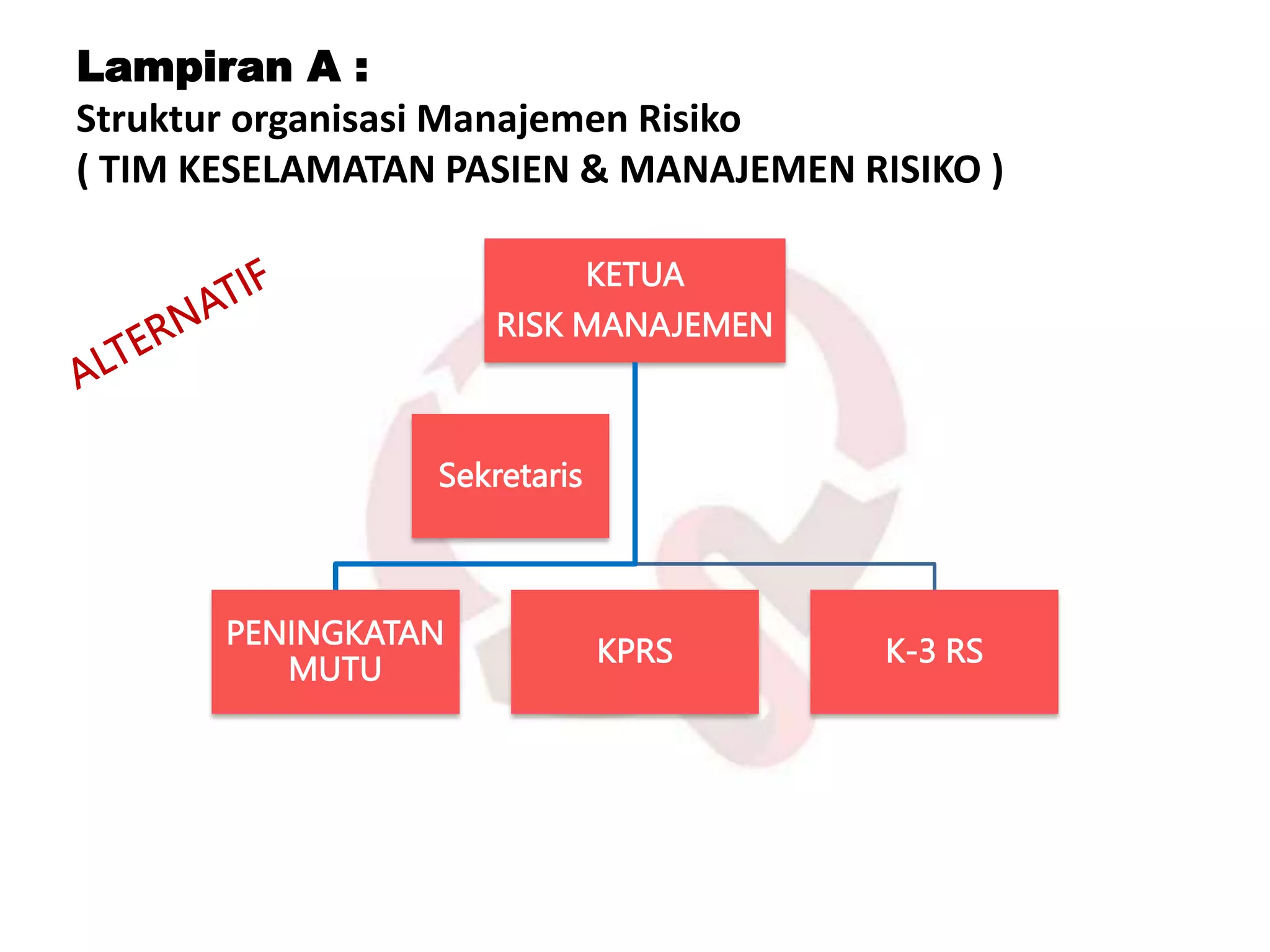 Lampiran A :
Struktur organisasi Manajemen Risiko
( TIM KESELAMATAN PASIEN & MANAJEMEN RISIKO )

ALTERNATIF

KETUA
RISK MANAJEMEN

Sekretaris

PENINGKATAN MUTU

KPRS

K-3 RS